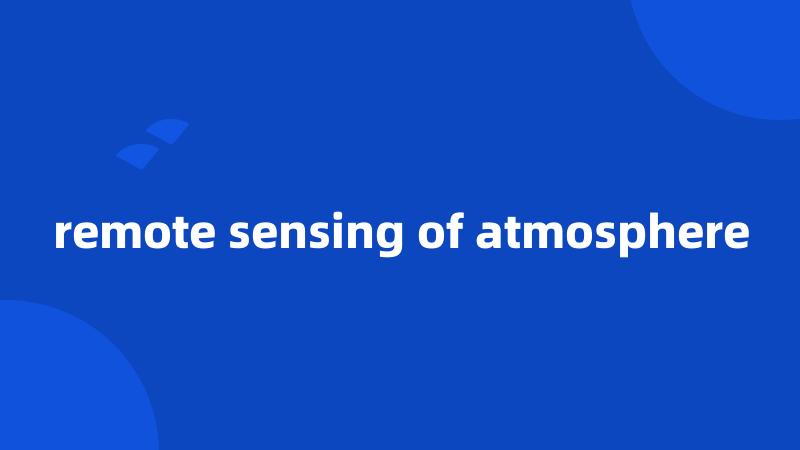 remote sensing of atmosphere